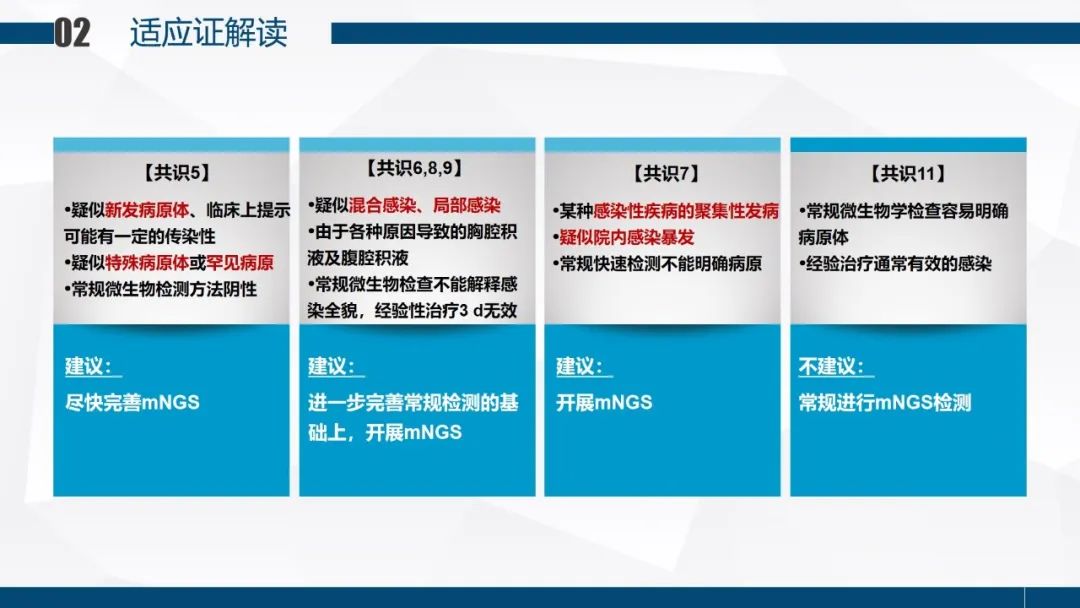 02 适应证解读

【共识5】

•疑似新发病原体、临床上提示可能有一定的传染性
•疑似特殊病原体或罕见病原
•常规微生物检测方法阴性

建议：

尽快完善mNGS

【共识6,8,9】

•疑似混合感染、局部感染
•由于各种原因导致的胸腔积液及腹腔积液
•常规微生物检查不能解释感染全貌，经验性治疗3 d无效

建议：

进一步完善常规检测的基础上，开展mNGS

【共识7】

•某种感染性疾病的聚集性发病
•疑似院内感染暴发
•常规快速检测不能明确病原

建议：

开展mNGS

【共识11】

•常规微生物学检查容易明确病原体
•经验治疗通常有效的感染

不建议：

常规进行mNGS检测